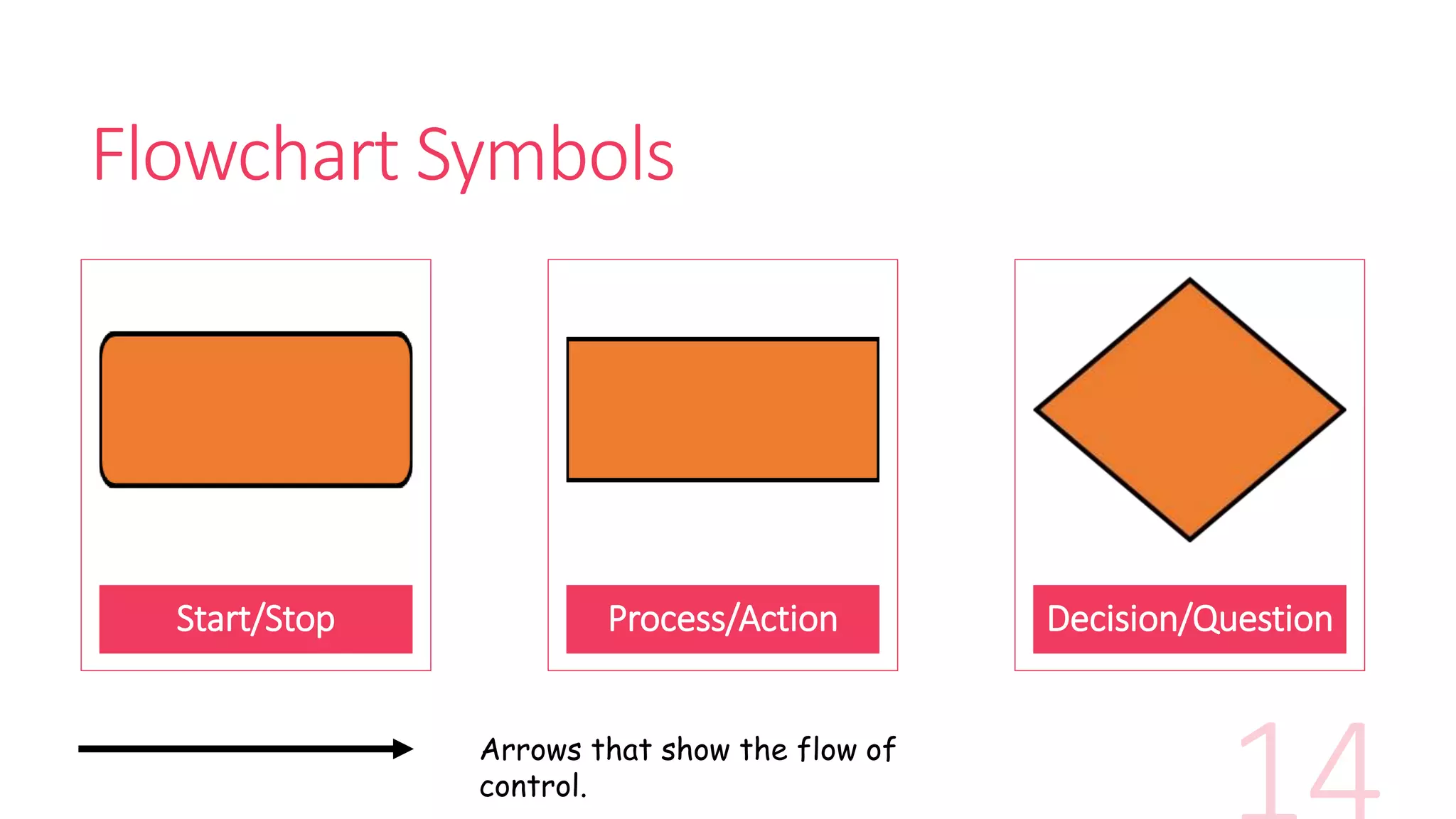 Flowchart Symbols

Start/Stop

Process/Action

Decision/Question

Arrows that show the flow of control.

14